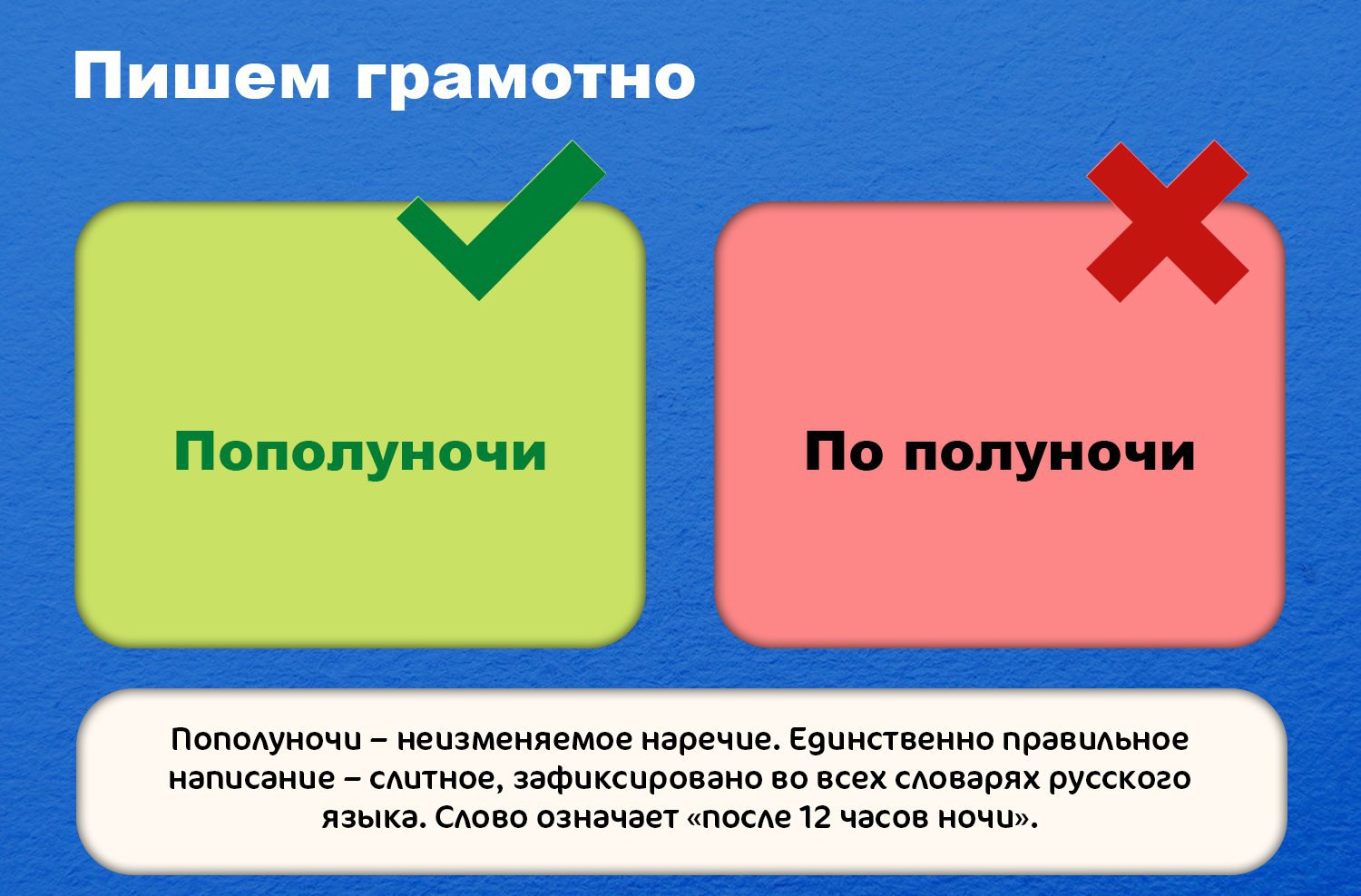 Пишем грамотно

Пополуночи

По полуночи

Пополуночи – неизменяемое наречие. Единственно правильное написание – слитное, зафиксировано во всех словарях русского языка. Слово означает «после 12 часов ночи».